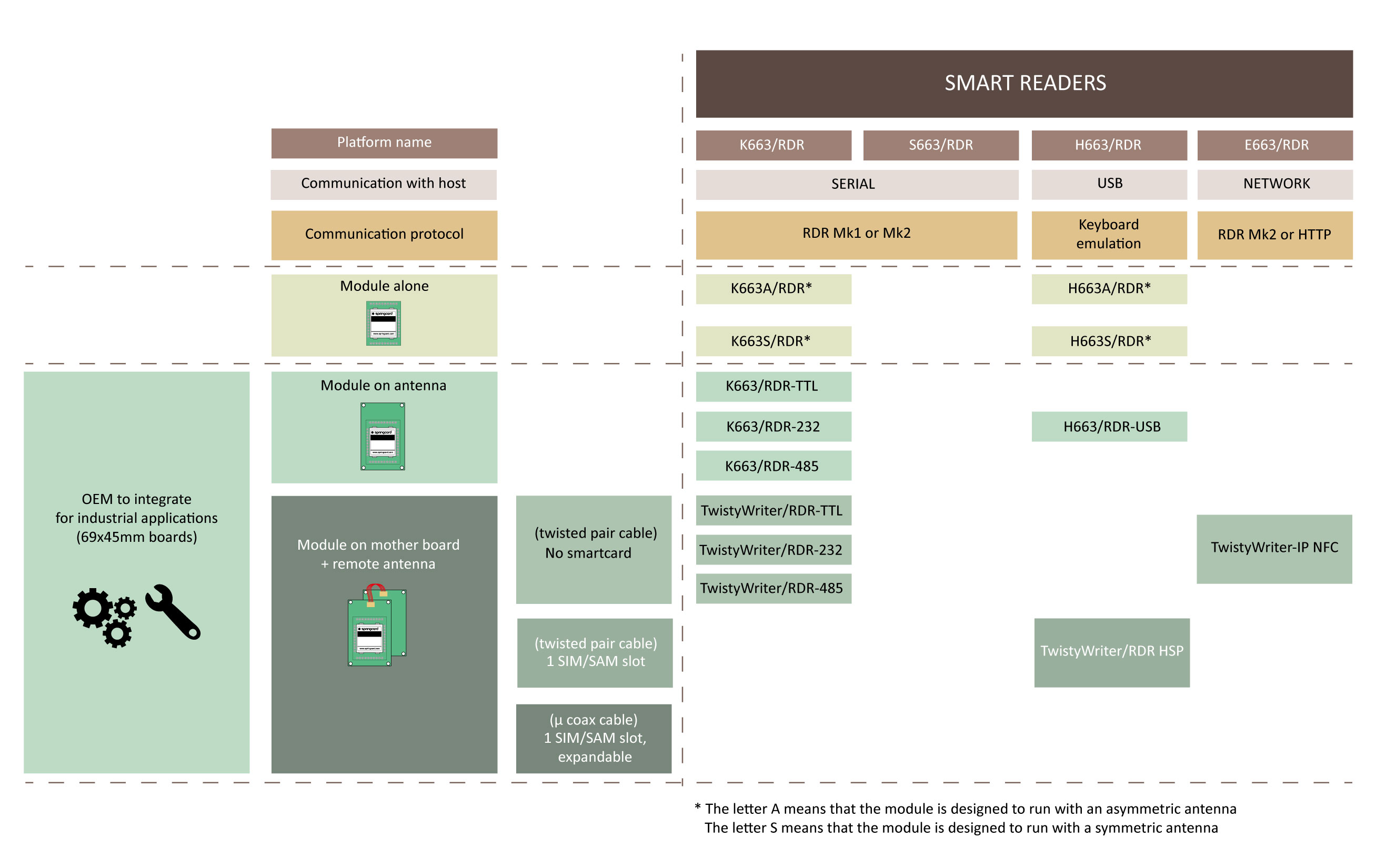 SMART READERS

Platform name

Communication with host

Communication protocol

K663/RDR

S663/RDR

H663/RDR

E663/RDR

SERIAL

USB

NETWORK

RDR Mk1 or Mk2

Keyboard emulation

RDR Mk2 or HTTP

Module alone

K663A/RDR*

H663A/RDR*

K663S/RDR*

H663S/RDR*

OEM to integrate for industrial applications (69x45mm boards)

Module on antenna

K663/RDR-TTL

K663/RDR-232

H663/RDR-USB

K663/RDR-485

Module on mother board + remote antenna

(twisted pair cable) No smartcard

TwistyWriter/RDR-TTL

TwistyWriter/RDR-232

TwistyWriter/RDR-485

TwistyWriter-IP NFC

(twisted pair cable) 1 SIM/SAM slot

TwistyWriter/RDR HSP

(µ coax cable) 1 SIM/SAM slot, expandable

* The letter A means that the module is designed to run with an asymmetric antenna
The letter S means that the module is designed to run with a symmetric antenna